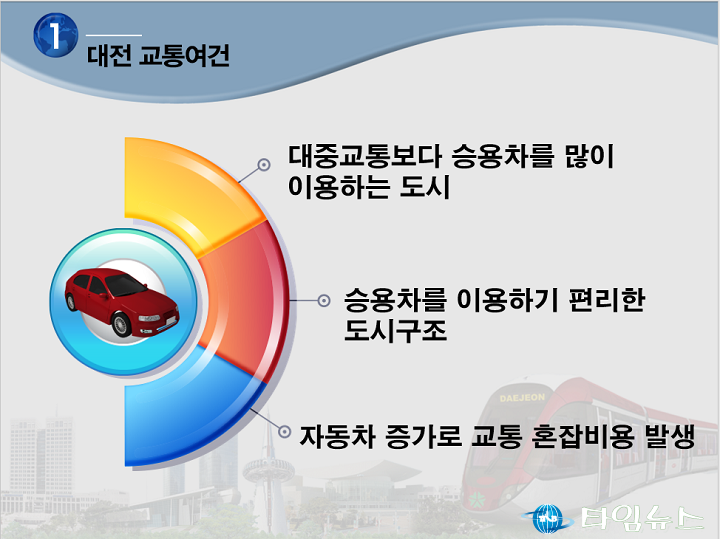 1
대전 교통여건

대중교통보다 승용차를 많이 이용하는 도시

승용차를 이용하기 편리한 도시구조

자동차 증가로 교통 혼잡비용 발생

DAEJEON

타임뉴스